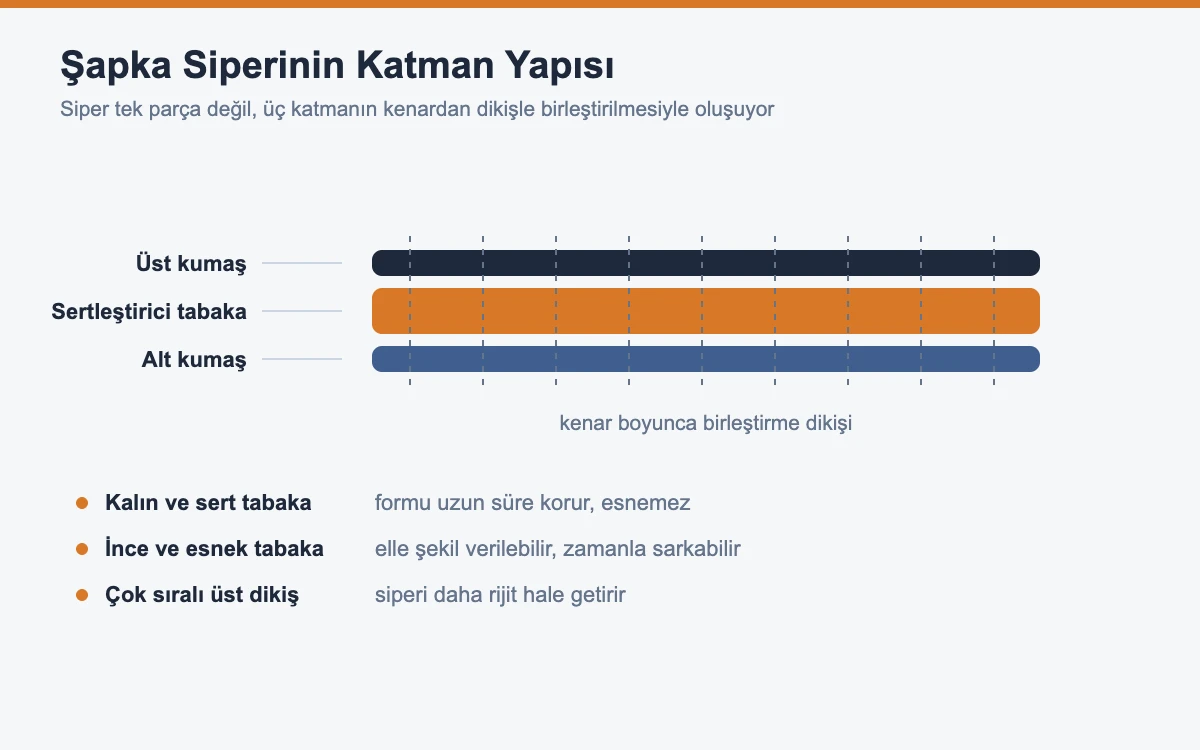 Şapka Siperinin Katman Yapısı

Siper tek parça değil, üç katmanın kenardan dikişle birleştirilmesiyle oluşuyor

Üst kumaş

Sertleştirici tabaka

Alt kumaş

kenar boyunca birleştirme dikişi

Kalın ve sert tabaka formu uzun süre korur, esnemez

İnce ve esnek tabaka elle şekil verilebilir, zamanla sarkabilir

Çok sıralı üst dikiş siperi daha rijit hale getirir